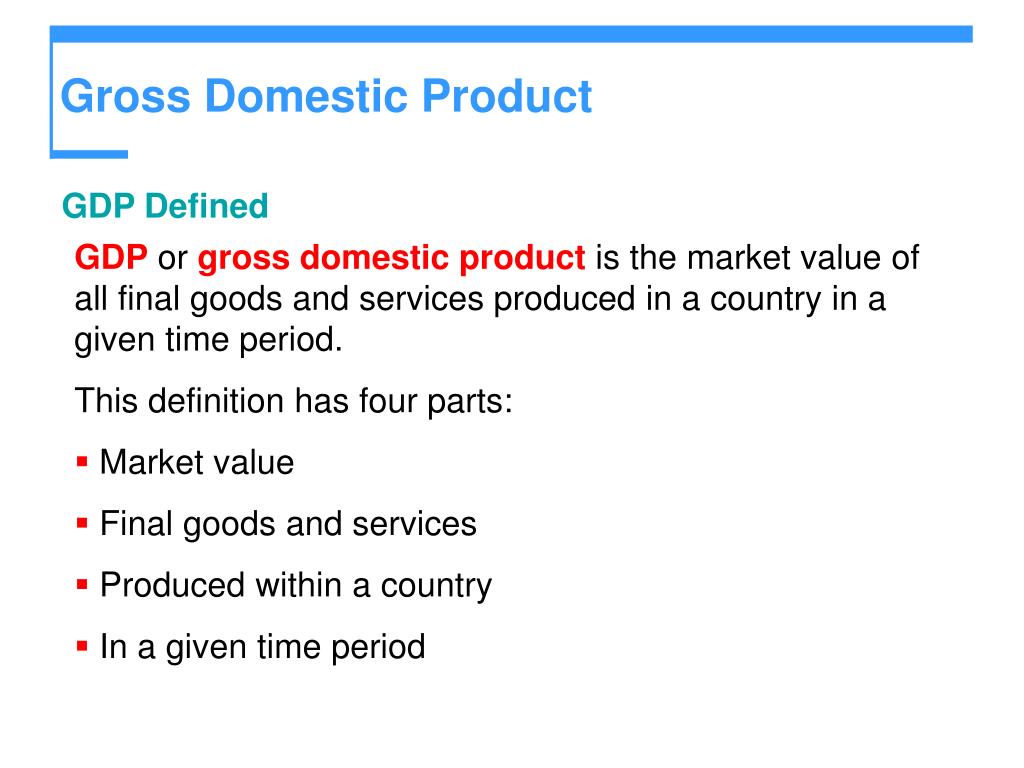 Gross Domestic Product

GDP Defined

GDP or gross domestic product is the market value of all final goods and services produced in a country in a given time period.

This definition has four parts:

▪ Market value

▪ Final goods and services

▪ Produced within a country

▪ In a given time period